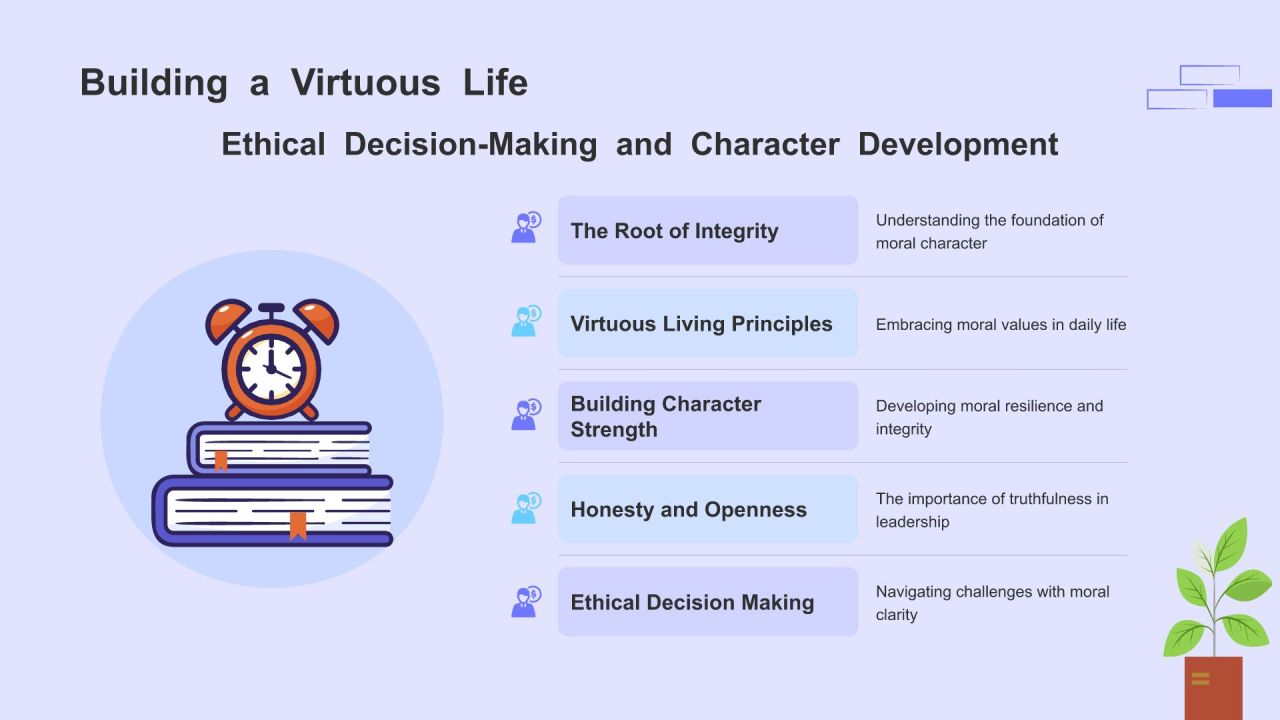 Building a Virtuous Life

Ethical Decision-Making and Character Development

The Root of Integrity

Understanding the foundation of moral character

Virtuous Living Principles

Embracing moral values in daily life

Building Character Strength

Developing moral resilience and integrity

Honesty and Openness

The importance of truthfulness in leadership

Ethical Decision Making

Navigating challenges with moral clarity